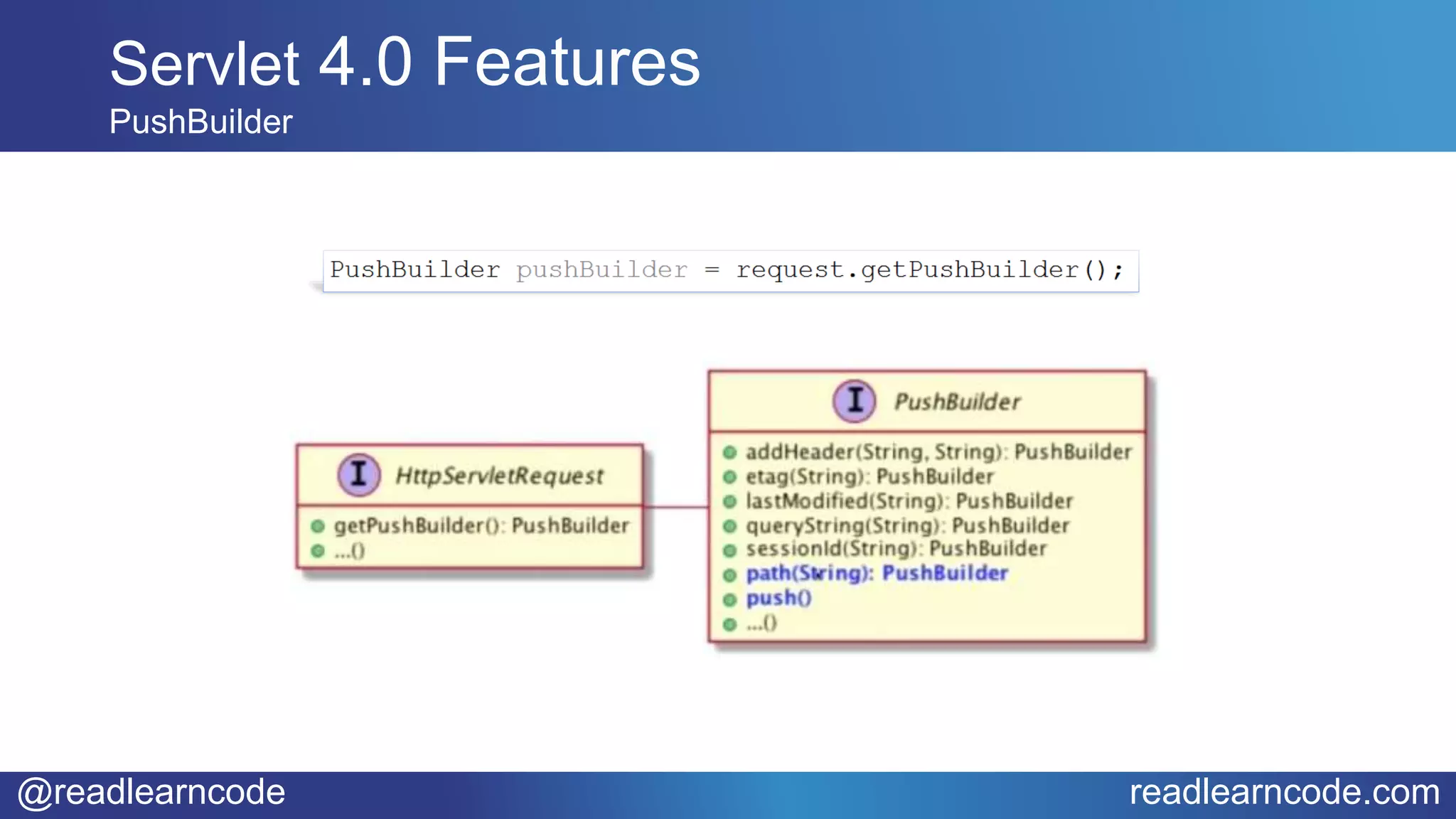 Servlet 4.0 Features
PushBuilder

PushBuilder pushBuilder = request.getPushBuilder();

I HttpServletRequest
getPushBuilder(): PushBuilder
...()

I PushBuilder
addHeader(String, String): PushBuilder
etag(String): PushBuilder
lastModified(String): PushBuilder
queryString(String): PushBuilder
sessionId(String): PushBuilder
path(String): PushBuilder
push()
...()

@readlearncode
readlearncode.com